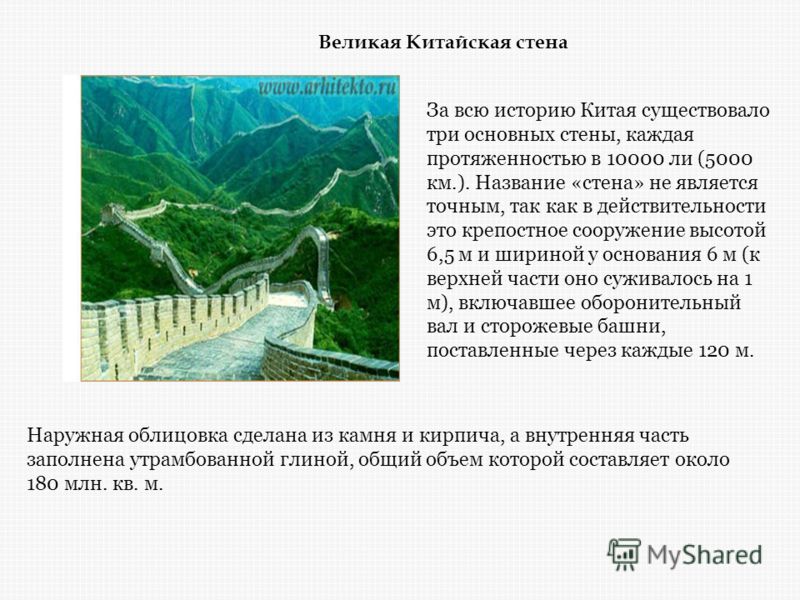 Великая Китайская стена

www.arhitekto.ru

За всю историю Китая существовало три основных стены, каждая протяженностью в 10000 ли (5000 км.). Название «стена» не является точным, так как в действительности это крепостное сооружение высотой 6,5 м и шириной у основания 6 м (к верхней части оно суживалось на 1 м), включавшее оборонительный вал и сторожевые башни, поставленные через каждые 120 м.

Наружная облицовка сделана из камня и кирпича, а внутренняя часть заполнена утрамбованной глиной, общий объем которой составляет около 180 млн. кв. м.

MyShared